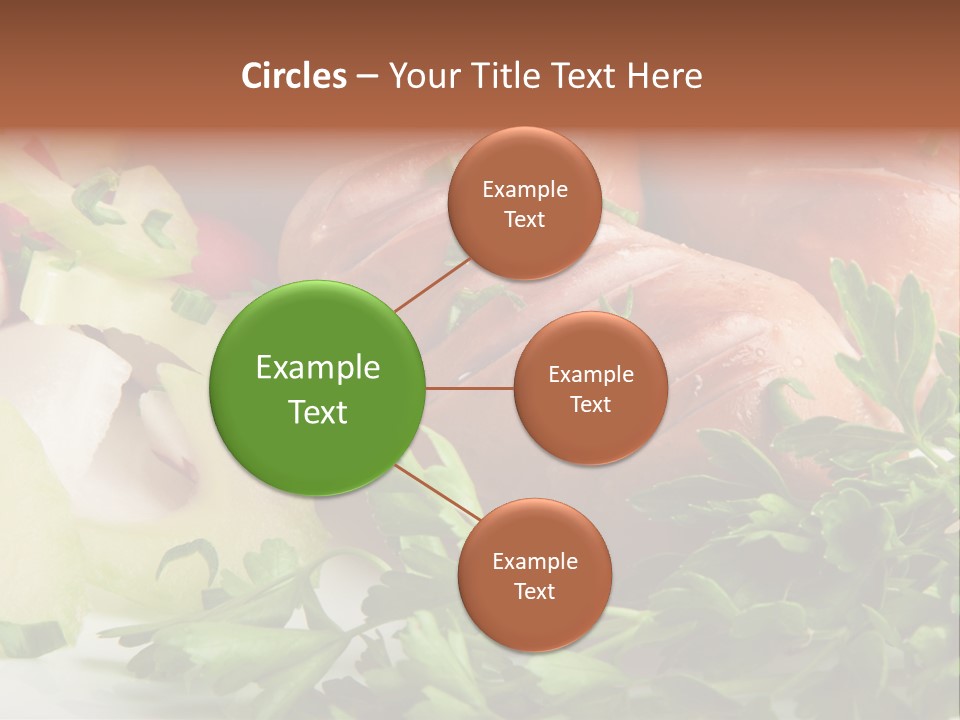 Circles – Your Title Text Here

Example Text

Example Text

Example Text

Example Text